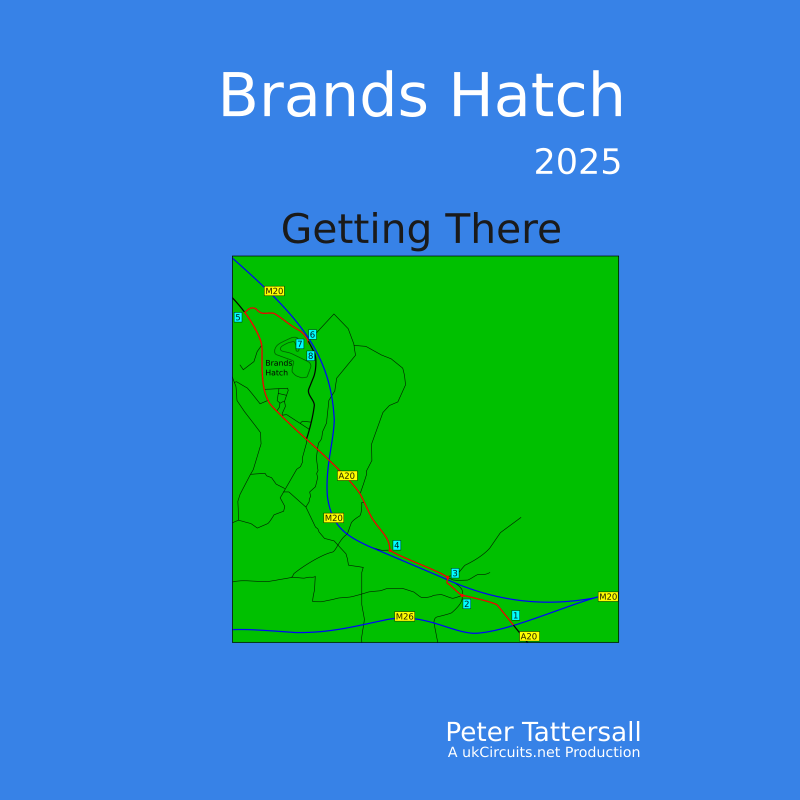 Brands Hatch

2025

Getting There

M20
5
6
7
8
Brands Hatch
A20
M20
4
3
2
1
M20
M26
A20

Peter Tattersall
A ukCircuits.net Production